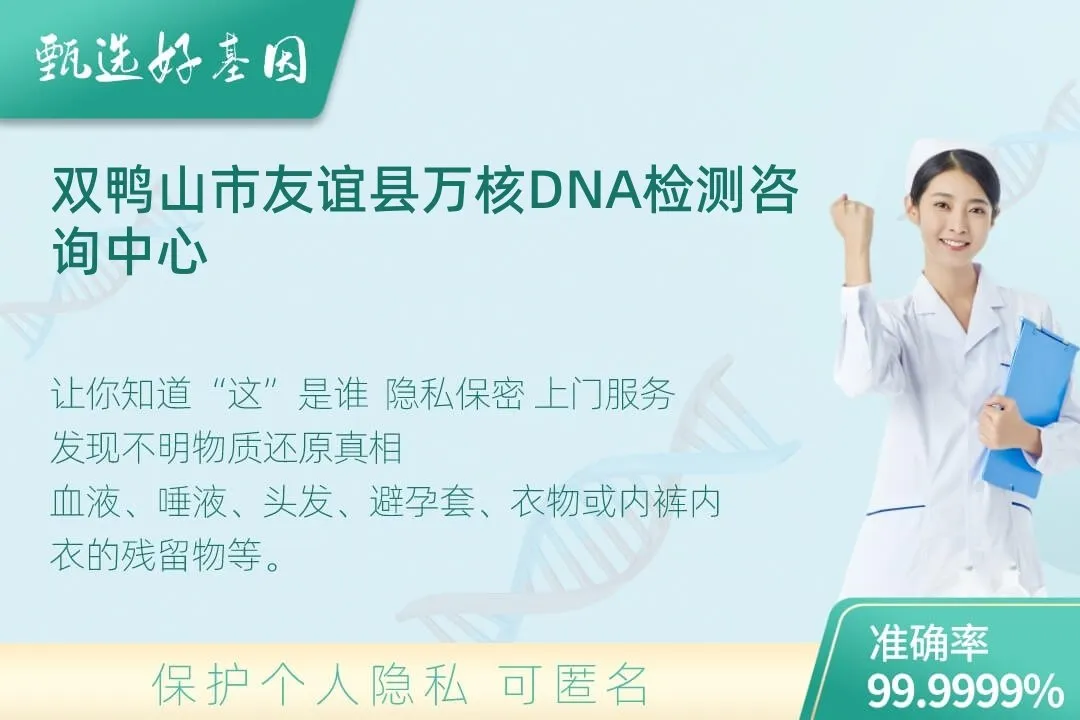 甄选好基因

双鸭山市友谊县万核DNA检测咨询中心

让你知道“这”是谁 隐私保密 上门服务
发现不明物质还原真相
血液、唾液、头发、避孕套、衣物或内裤内衣的残留物等。

保护个人隐私 可匿名

准确率
99.9999%